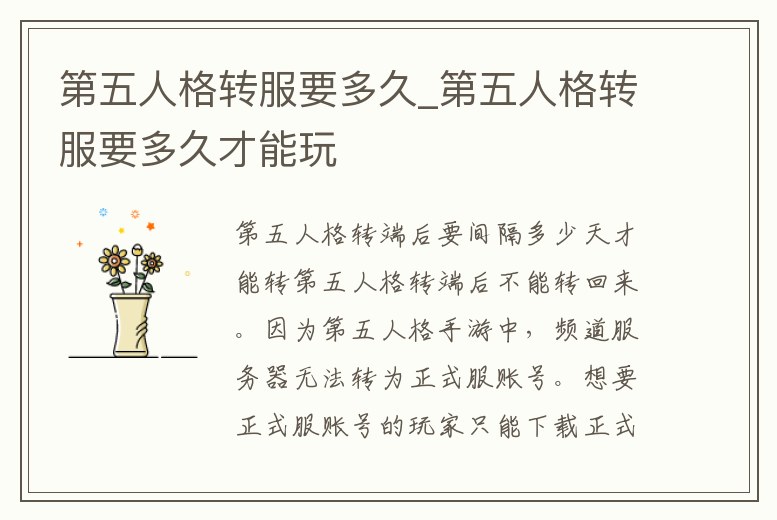 第五人格转服要多久_第五人格转服要多久才能玩

第五人格转端后要间隔多少天才能转第五人格转端后不能转回来。因为第五人格手游中，频道服务器无法转为正式服账号。想要正式服账号的玩家只能下载正式